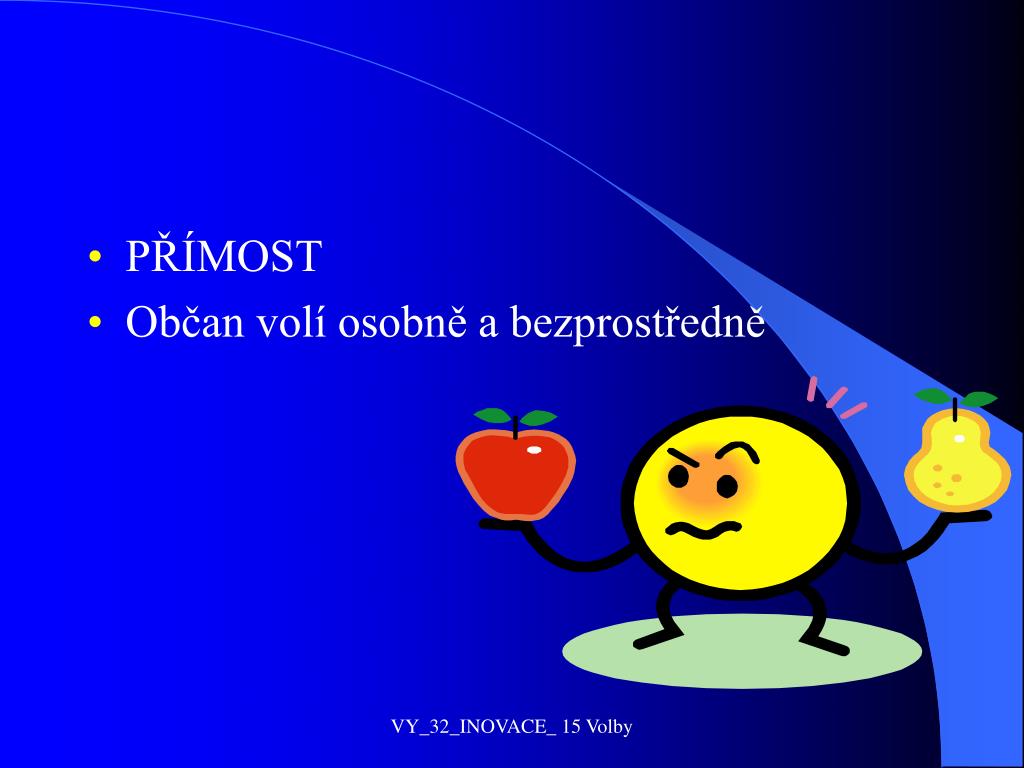 • PŘÍMOST
• Občan volí osobně a bezprostředně

VY_32_INOVACE_ 15 Volby